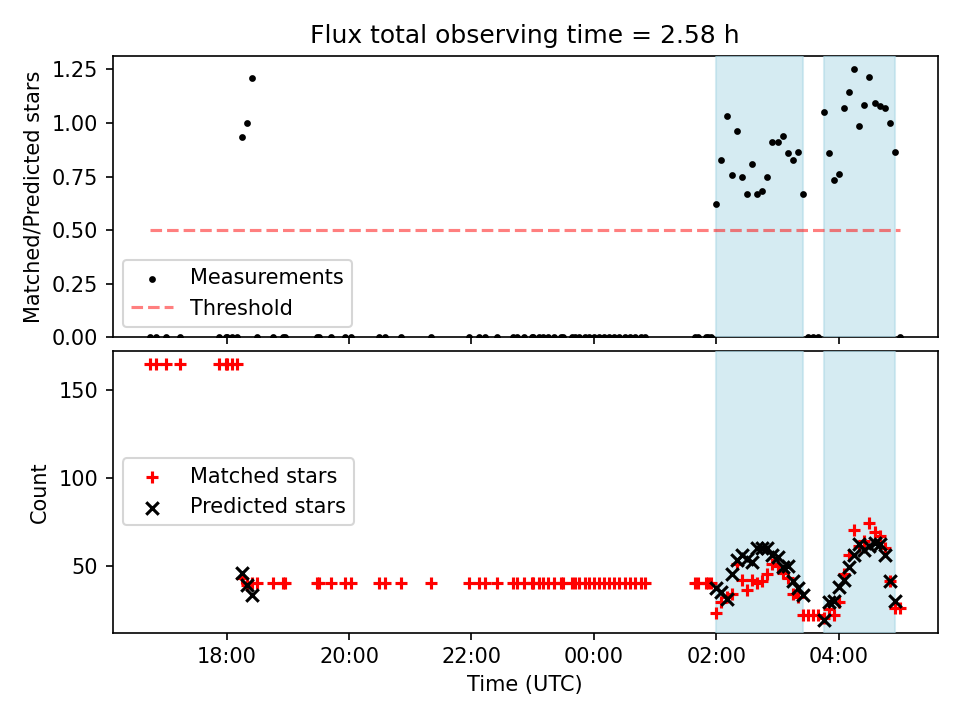 Flux total observing time = 2.58 h

Matched/Predicted stars

1.25
1.00
0.75
0.50
0.25
0.00

Measurements
Threshold

Count

150
100
50

Matched stars
Predicted stars

18:00
20:00
22:00
00:00
02:00
04:00

Time (UTC)